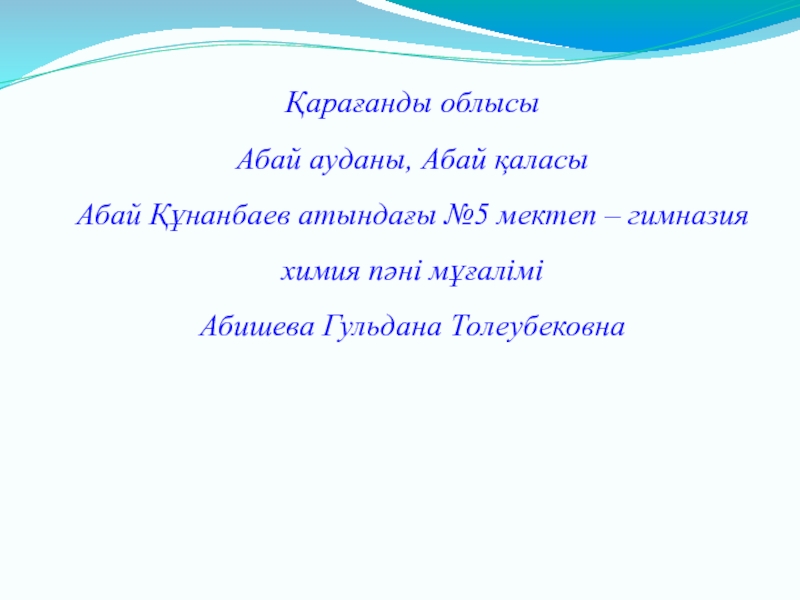 Қарағанды облысы

Абай ауданы, Абай қаласы

Абай Құнанбаев атындағы №5 мектеп – гимназия

химия пәні мұғалімі

Абишева Гульдана Толеубековна